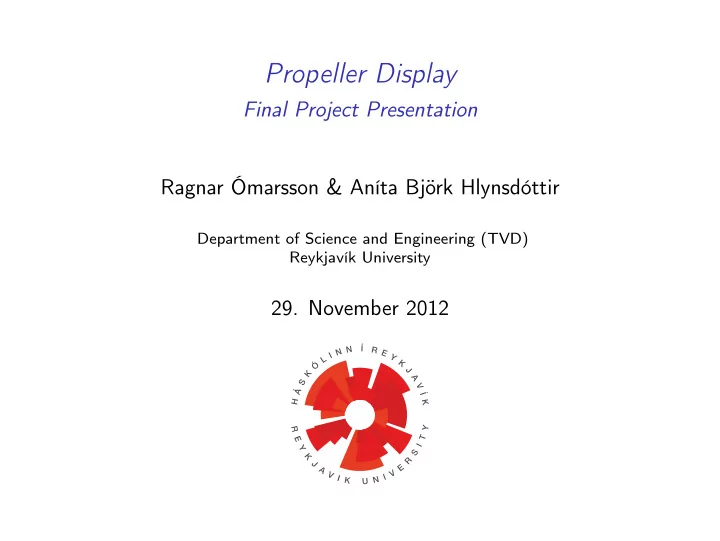 Propeller Display
Final Project Presentation

Ragnar Ómarsson & Aníta Björk Hlynsdóttir

Department of Science and Engineering (TVD)
Reykjavík University

29. November 2012

HÁSKÓLINN Í REYKJAVÍK
REYKJAVIK UNIVERSITY